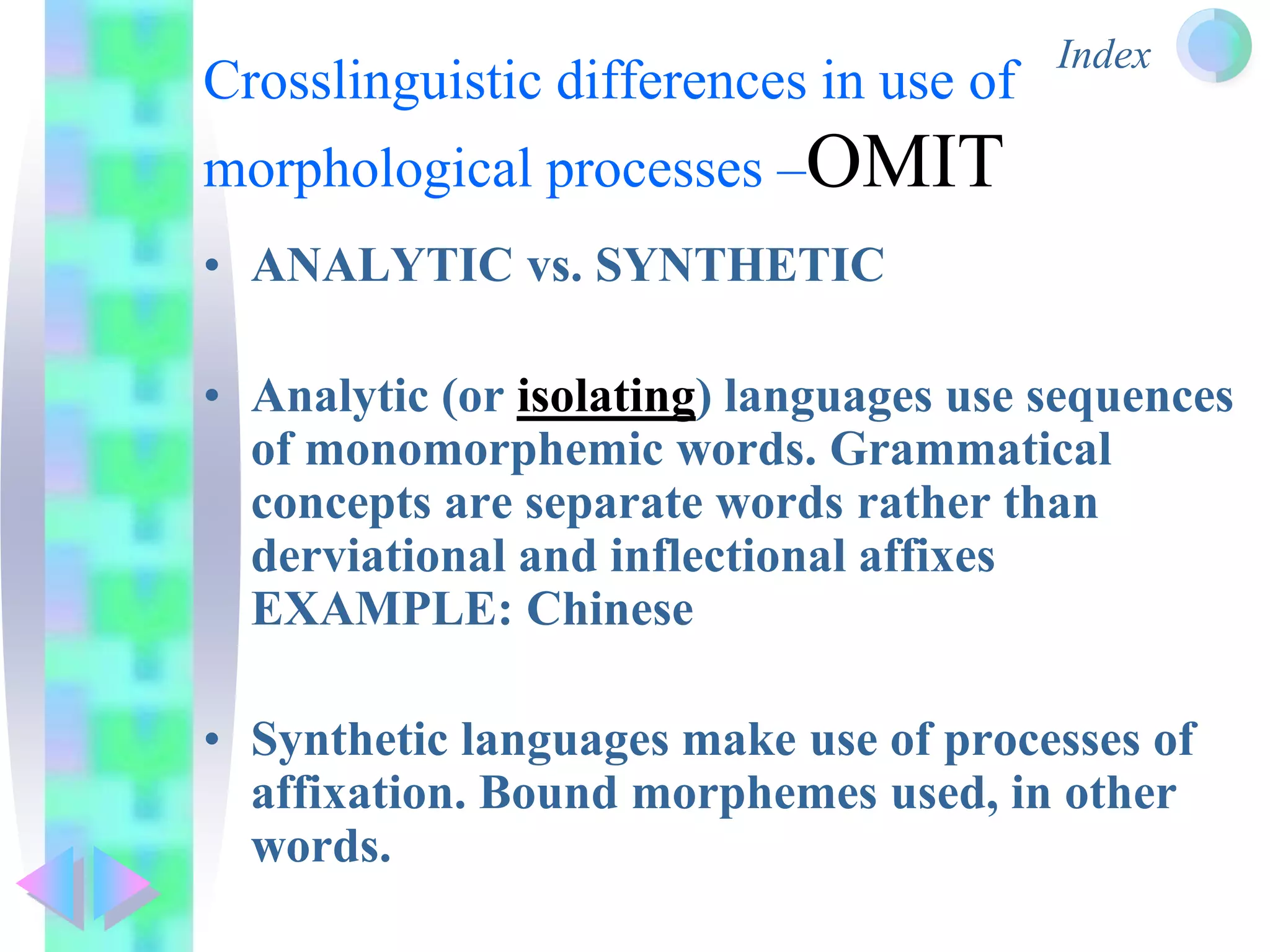 Index

Crosslinguistic differences in use of morphological processes –OMIT

• ANALYTIC vs. SYNTHETIC

• Analytic (or isolating) languages use sequences of monomorphemic words. Grammatical concepts are separate words rather than derviational and inflectional affixes EXAMPLE: Chinese

• Synthetic languages make use of processes of affixation. Bound morphemes used, in other words.